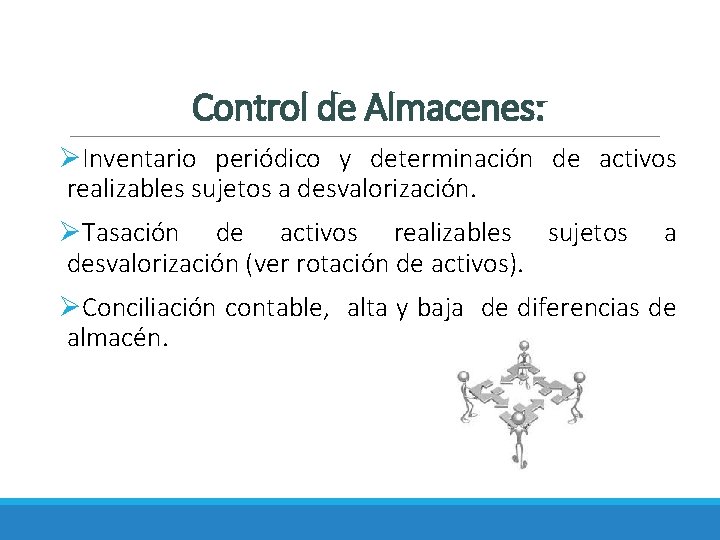 Control de Almacenes:

➢Inventario periódico y determinación de activos realizables sujetos a desvalorización.

➢Tasación de activos realizables sujetos a desvalorización (ver rotación de activos).

➢Conciliación contable, alta y baja de diferencias de almacén.